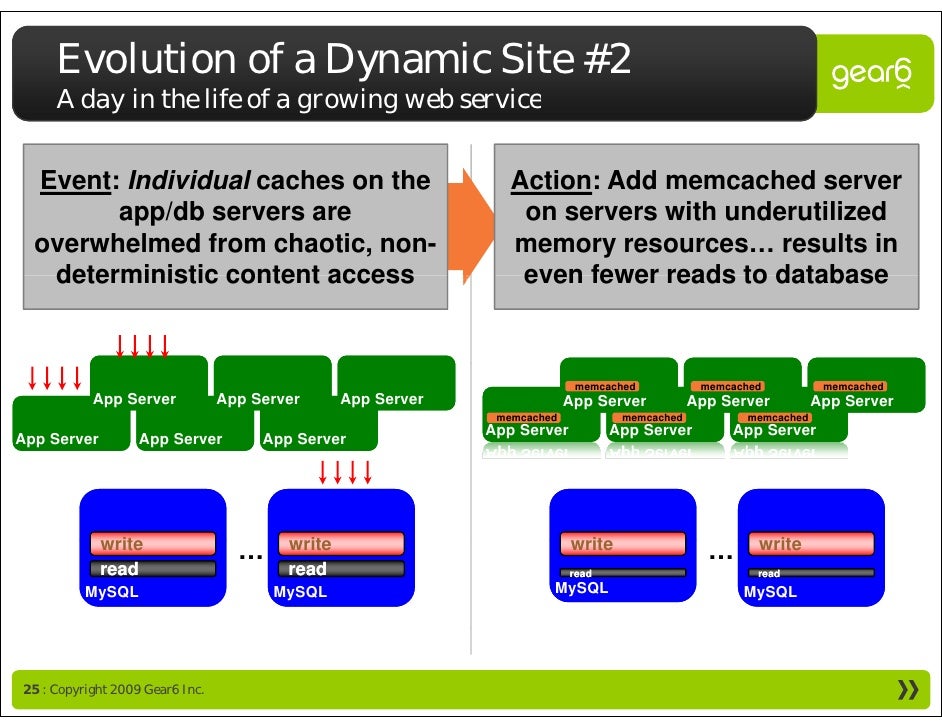 Evolution of a Dynamic Site #2
A day in the life of a growing web service

gear6

Event: Individual caches on the app/db servers are overwhelmed from chaotic, non-deterministic content access

Action: Add memcached server on servers with underutilized memory resources… results in even fewer reads to database

App Server
App Server
App Server
App Server
App Server
App Server

write
read
MySQL
…
write
read
MySQL

memcached
App Server
memcached
App Server
memcached
App Server
memcached
App Server
memcached
App Server
memcached
App Server

write
read
MySQL
…
write
read
MySQL

25 : Copyright 2009 Gear6 Inc.